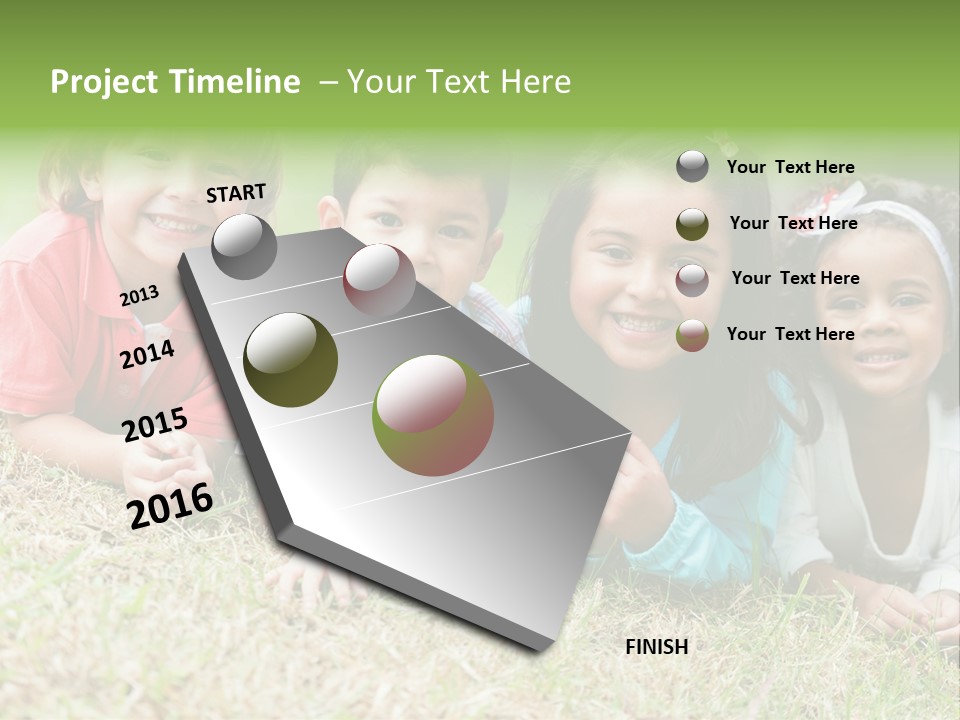 Project Timeline – Your Text Here

START

2013

2014

2015

2016

FINISH

Your Text Here

Your Text Here

Your Text Here

Your Text Here